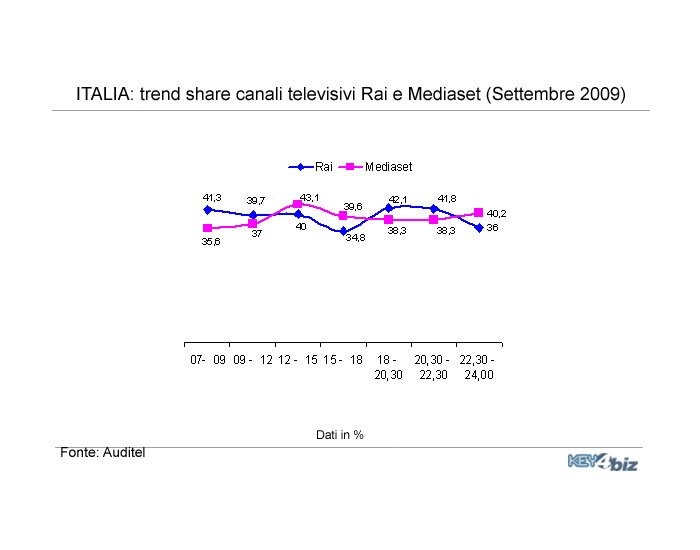 ITALIA: trend share canali televisivi Rai e Mediaset (Settembre 2009)

Rai Mediaset

41,3 39,7 43,1 39,6 42,1 41,8 40,2
35,6 37 40 34,8 38,3 38,3 36

07- 09 09 - 12 12 - 15 15 - 18 18 - 20,30 20,30 - 22,30 22,30 - 24,00

Dati in %

Fonte: Auditel

KEY4biz